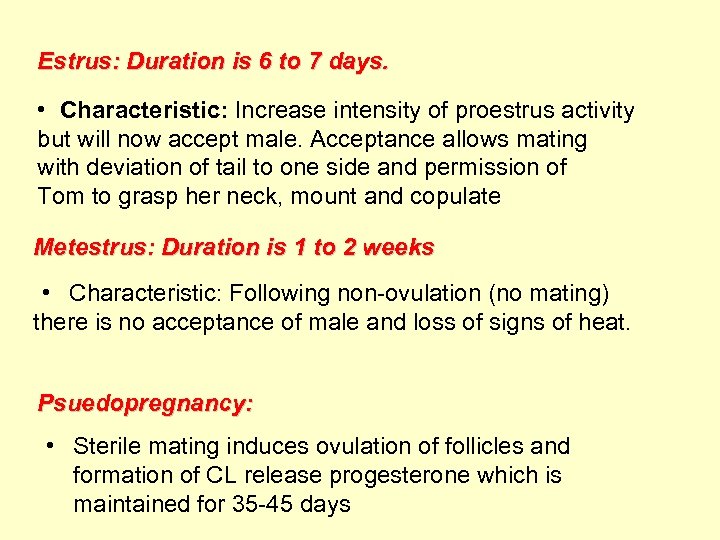 Estrus: Duration is 6 to 7 days.

• Characteristic: Increase intensity of proestrus activity but will now accept male. Acceptance allows mating with deviation of tail to one side and permission of Tom to grasp her neck, mount and copulate

Metestrus: Duration is 1 to 2 weeks

• Characteristic: Following non-ovulation (no mating) there is no acceptance of male and loss of signs of heat.

Psuedopregnancy:

• Sterile mating induces ovulation of follicles and formation of CL release progesterone which is maintained for 35-45 days